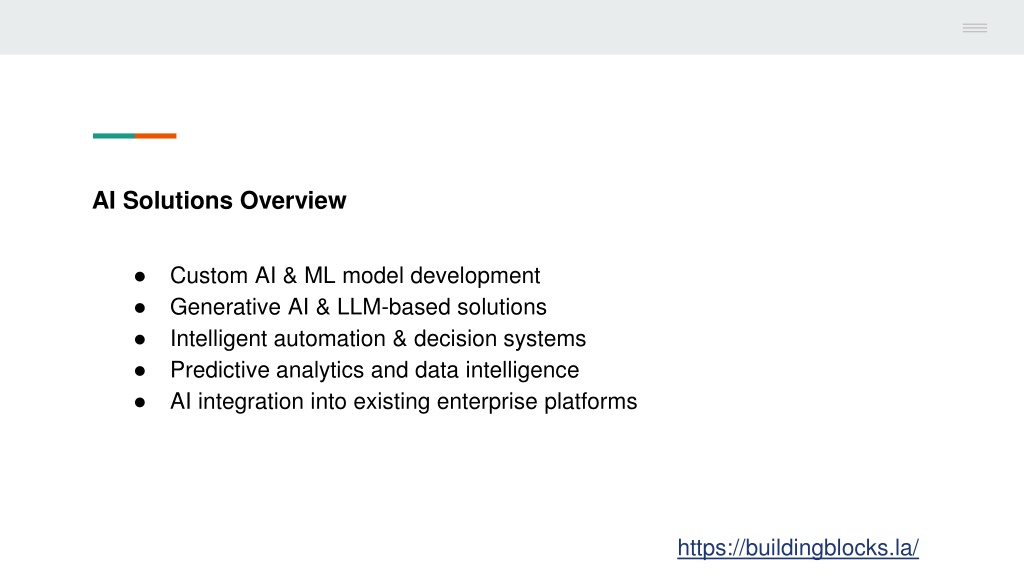 AI Solutions Overview

● Custom AI & ML model development
● Generative AI & LLM-based solutions
● Intelligent automation & decision systems
● Predictive analytics and data intelligence
● AI integration into existing enterprise platforms

https://buildingblocks.la/